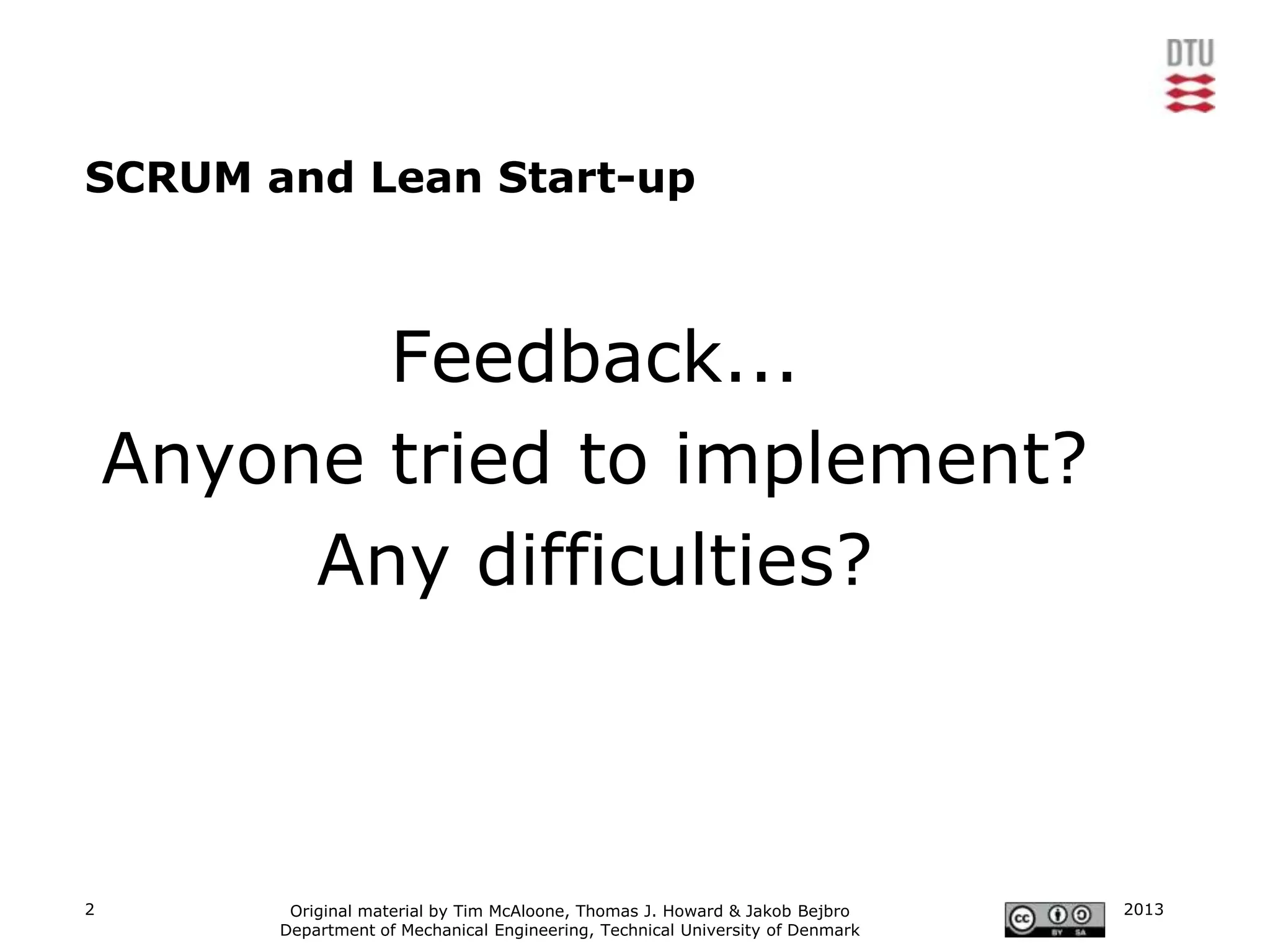 DTU

SCRUM and Lean Start-up

Feedback...
Anyone tried to implement?
Any difficulties?

2

Original material by Tim McAloone, Thomas J. Howard & Jakob Bejbro
Department of Mechanical Engineering, Technical University of Denmark

cc BY SA

2013